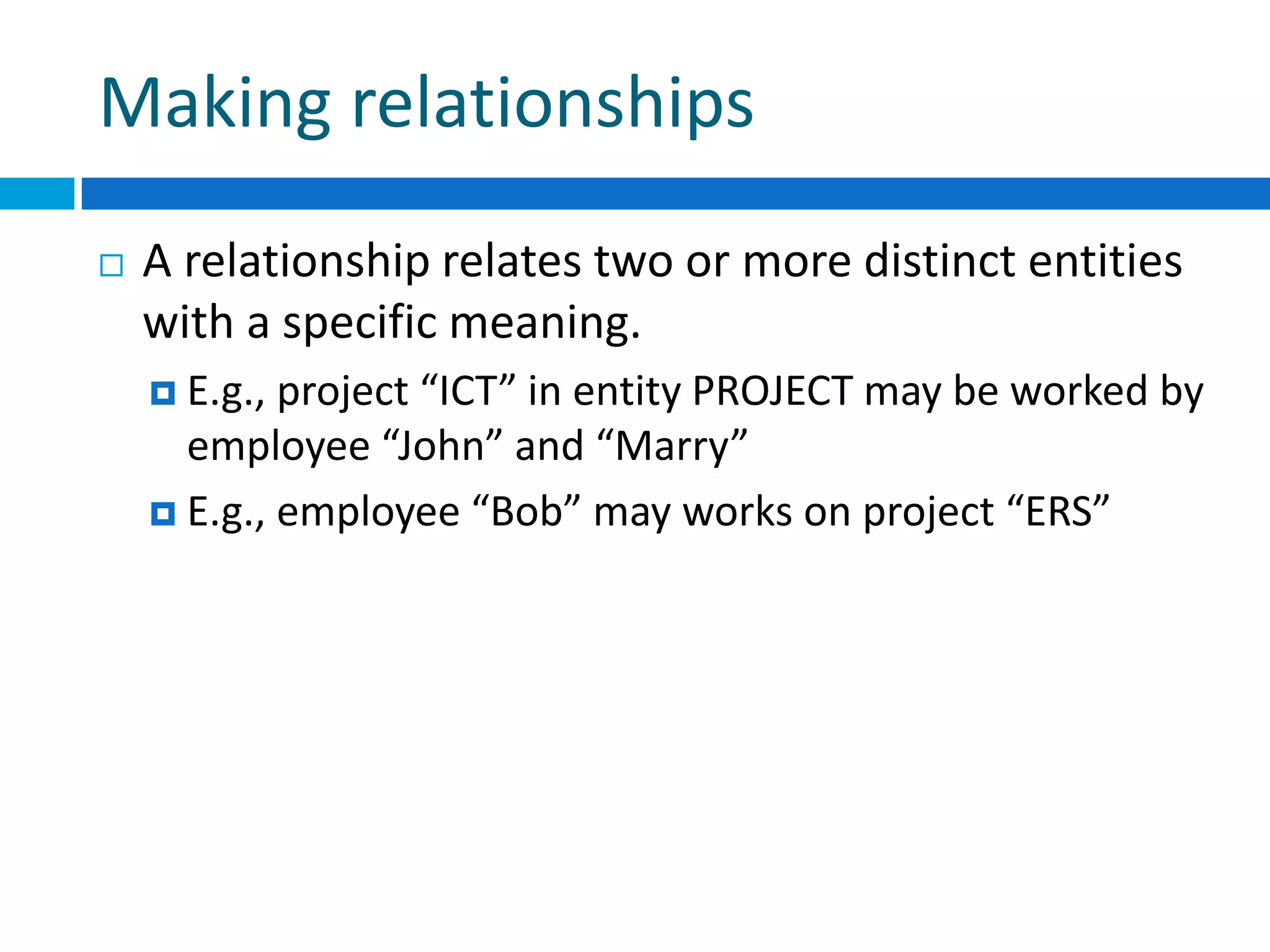 Making relationships

A relationship relates two or more distinct entities with a specific meaning.

E.g., project “ICT” in entity PROJECT may be worked by employee “John” and “Marry”

E.g., employee “Bob” may works on project “ERS”